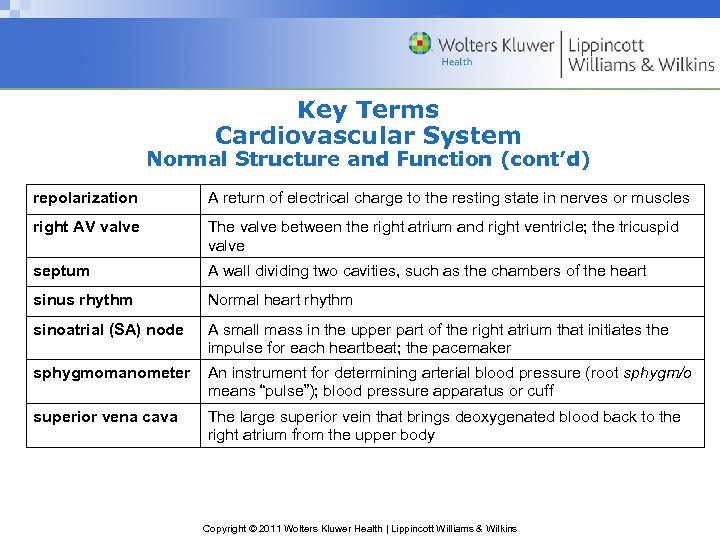 Wolters Kluwer Health | Lippincott Williams & Wilkins

Key Terms
Cardiovascular System
Normal Structure and Function (cont'd)

| repolarization | A return of electrical charge to the resting state in nerves or muscles |
|---|---|
| right AV valve | The valve between the right atrium and right ventricle; the tricuspid valve |
| septum | A wall dividing two cavities, such as the chambers of the heart |
| sinus rhythm | Normal heart rhythm |
| sinoatrial (SA) node | A small mass in the upper part of the right atrium that initiates the impulse for each heartbeat; the pacemaker |
| sphygmomanometer | An instrument for determining arterial blood pressure (root sphygm/o means "pulse"); blood pressure apparatus or cuff |
| superior vena cava | The large superior vein that brings deoxygenated blood back to the right atrium from the upper body |

Copyright © 2011 Wolters Kluwer Health | Lippincott Williams & Wilkins